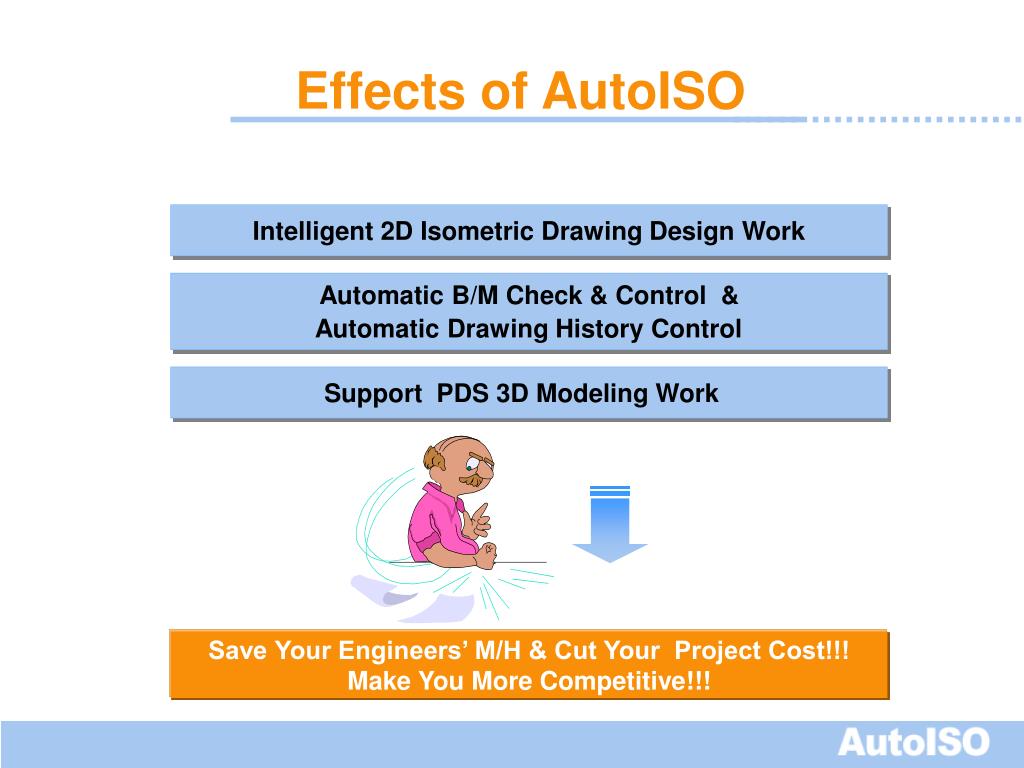 Effects of AutoISO

Intelligent 2D Isometric Drawing Design Work

Automatic B/M Check & Control &
Automatic Drawing History Control

Support PDS 3D Modeling Work

Save Your Engineers' M/H & Cut Your Project Cost!!!
Make You More Competitive!!!

AutoISO